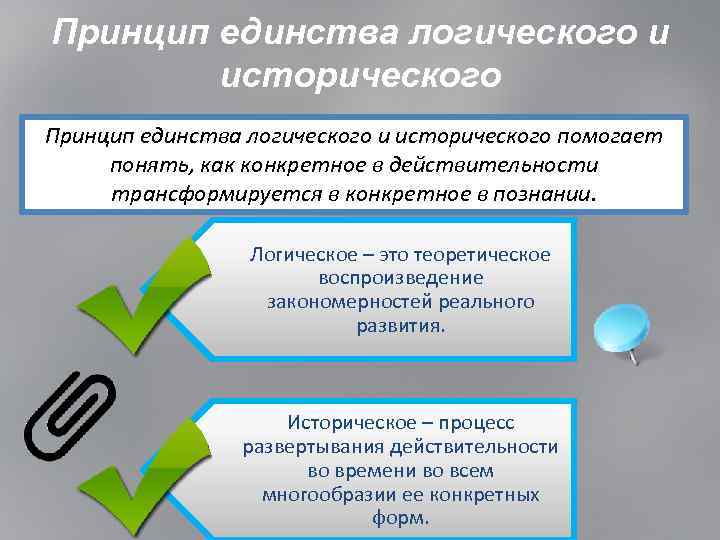 Принцип единства логического и исторического

Принцип единства логического и исторического помогает понять, как конкретное в действительности трансформируется в конкретное в познании.

Логическое – это теоретическое воспроизведение закономерностей реального развития.

Историческое – процесс развертывания действительности во времени во всем многообразии ее конкретных форм.